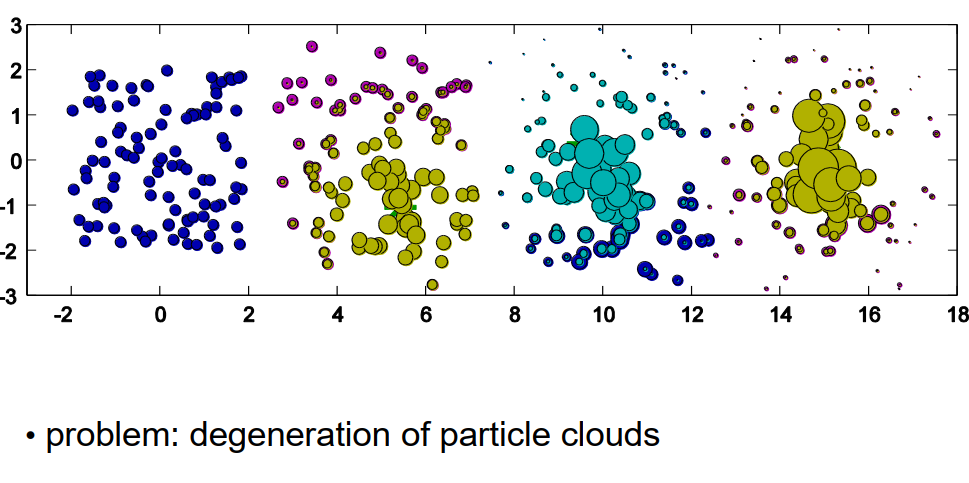 3
2
1
0
-1
-2
-3
-2
0
2
4
6
8
10
12
14
16
18

• problem: degeneration of particle clouds